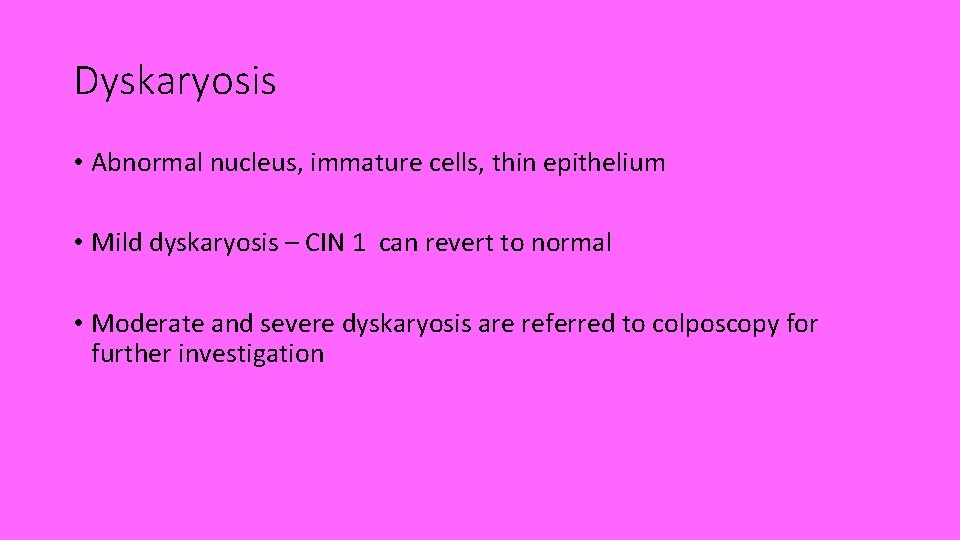 Dyskaryosis

• Abnormal nucleus, immature cells, thin epithelium

• Mild dyskaryosis – CIN 1 can revert to normal

• Moderate and severe dyskaryosis are referred to colposcopy for further investigation